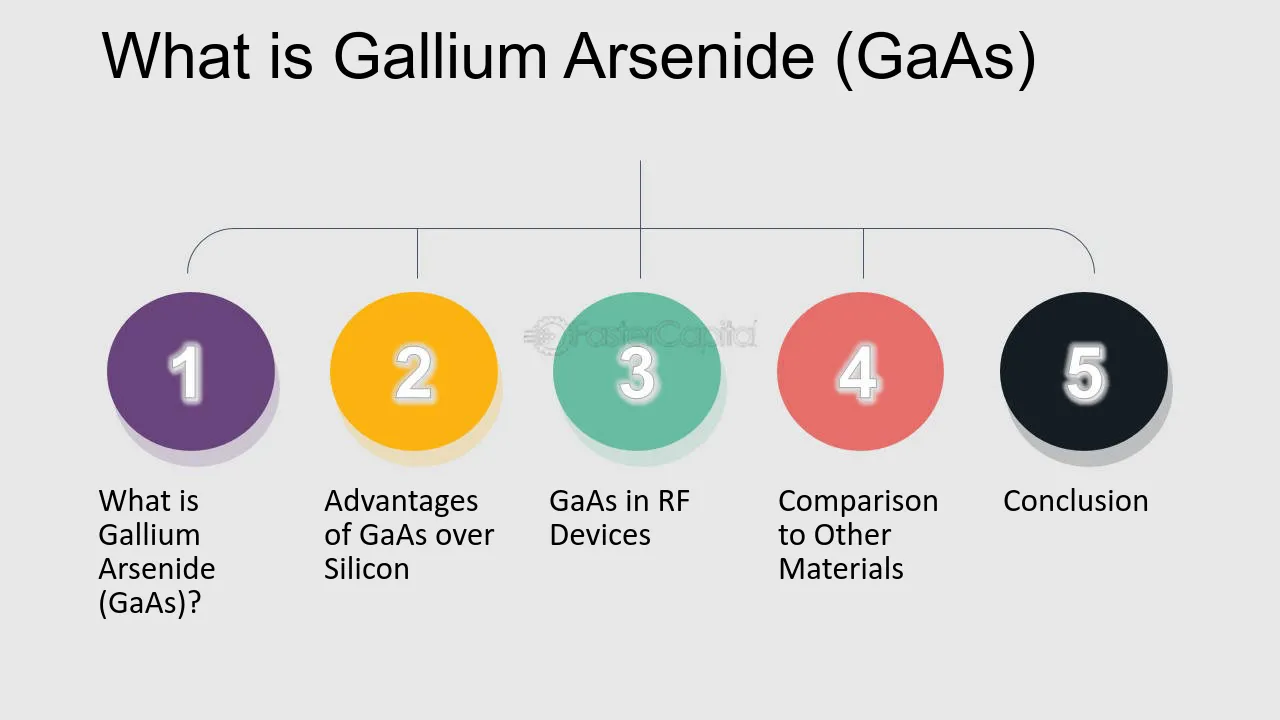 What is Gallium Arsenide (GaAs)

1

What is Gallium Arsenide (GaAs)?

2

Advantages of GaAs over Silicon

3

GaAs in RF Devices

4

Comparison to Other Materials

5

Conclusion

FasterCapital